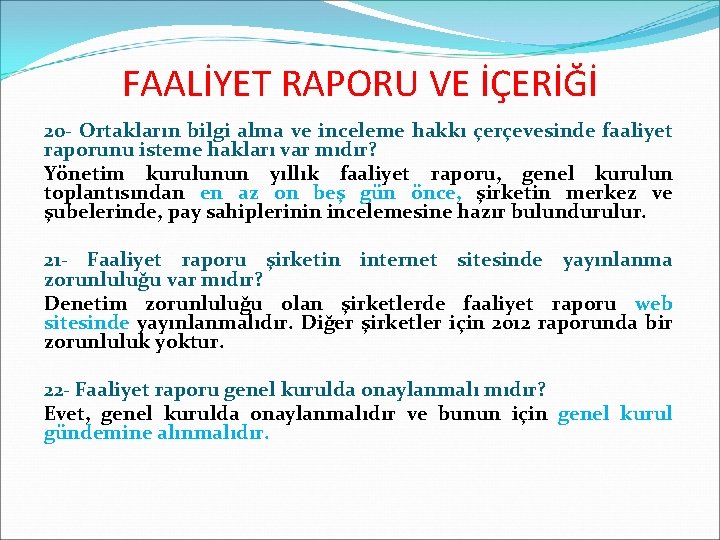 FAALİYET RAPORU VE İÇERİĞİ

20- Ortakların bilgi alma ve inceleme hakkı çerçevesinde faaliyet raporunu isteme hakları var mıdır?

Yönetim kurulunun yıllık faaliyet raporu, genel kurulun toplantısından en az on beş gün önce, şirketin merkez ve şubelerinde, pay sahiplerinin incelemesine hazır bulundurulur.

21- Faaliyet raporu şirketin internet sitesinde yayınlanma zorunluluğu var mıdır?

Denetim zorunluluğu olan şirketlerde faaliyet raporu web sitesinde yayınlanmalıdır. Diğer şirketler için 2012 raporunda bir zorunluluk yoktur.

22- Faaliyet raporu genel kurulda onaylanmalı mıdır?

Evet, genel kurulda onaylanmalıdır ve bunun için genel kurul gündemine alınmalıdır.